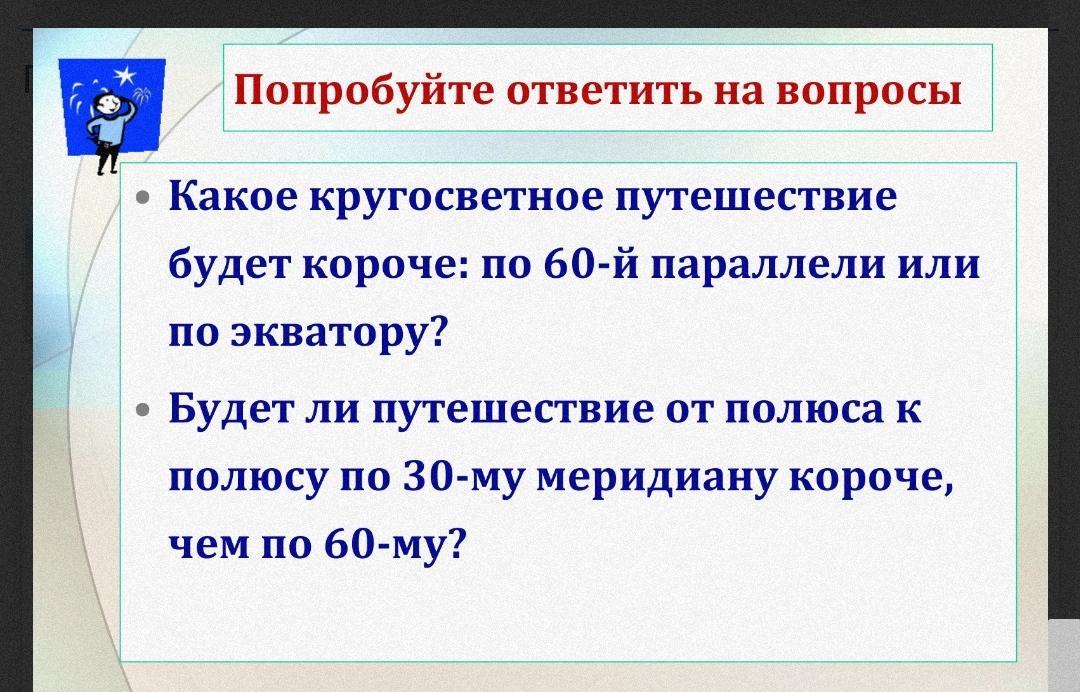 Попробуйте ответить на вопросы

• Какое кругосветное путешествие будет короче: по 60-й параллели или по экватору?

• Будет ли путешествие от полюса к полюсу по 30-му меридиану короче, чем по 60-му?